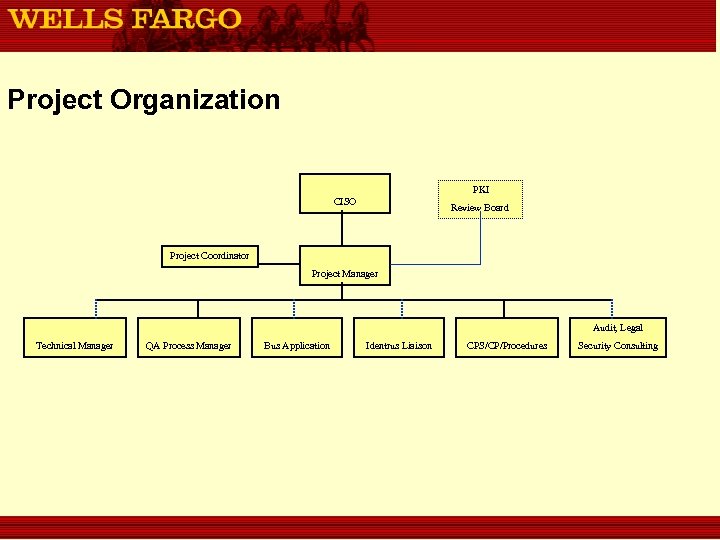 WELLS FARGO

Project Organization

CISO

PKI
Review Board

Project Coordinator

Project Manager

Technical Manager

QA Process Manager

Bus Application

Identrus Liaison

CPS/CP/Procedures

Audit, Legal
Security Consulting